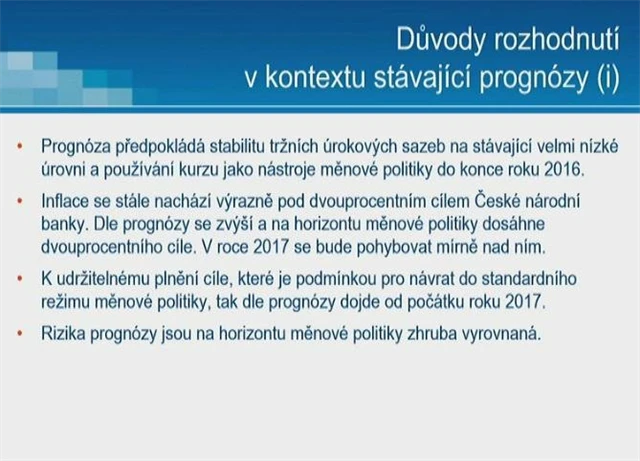 Důvody rozhodnutí v kontextu stávající prognózy (i)

• Prognóza předpokládá stabilitu tržních úrokových sazeb na stávající velmi nízké úrovni a používání kurzu jako nástroje měnové politiky do konce roku 2016.

• Inflace se stále nachází výrazně pod dvouprocentním cílem České národní banky. Dle prognózy se zvýší a na horizontu měnové politiky dosáhne dvouprocentního cíle. V roce 2017 se bude pohybovat mírně nad ním.

• K udržitelnému plnění cíle, které je podmínkou pro návrat do standardního režimu měnové politiky, tak dle prognózy dojde od počátku roku 2017.

• Rizika prognózy jsou na horizontu měnové politiky zhruba vyrovnaná.